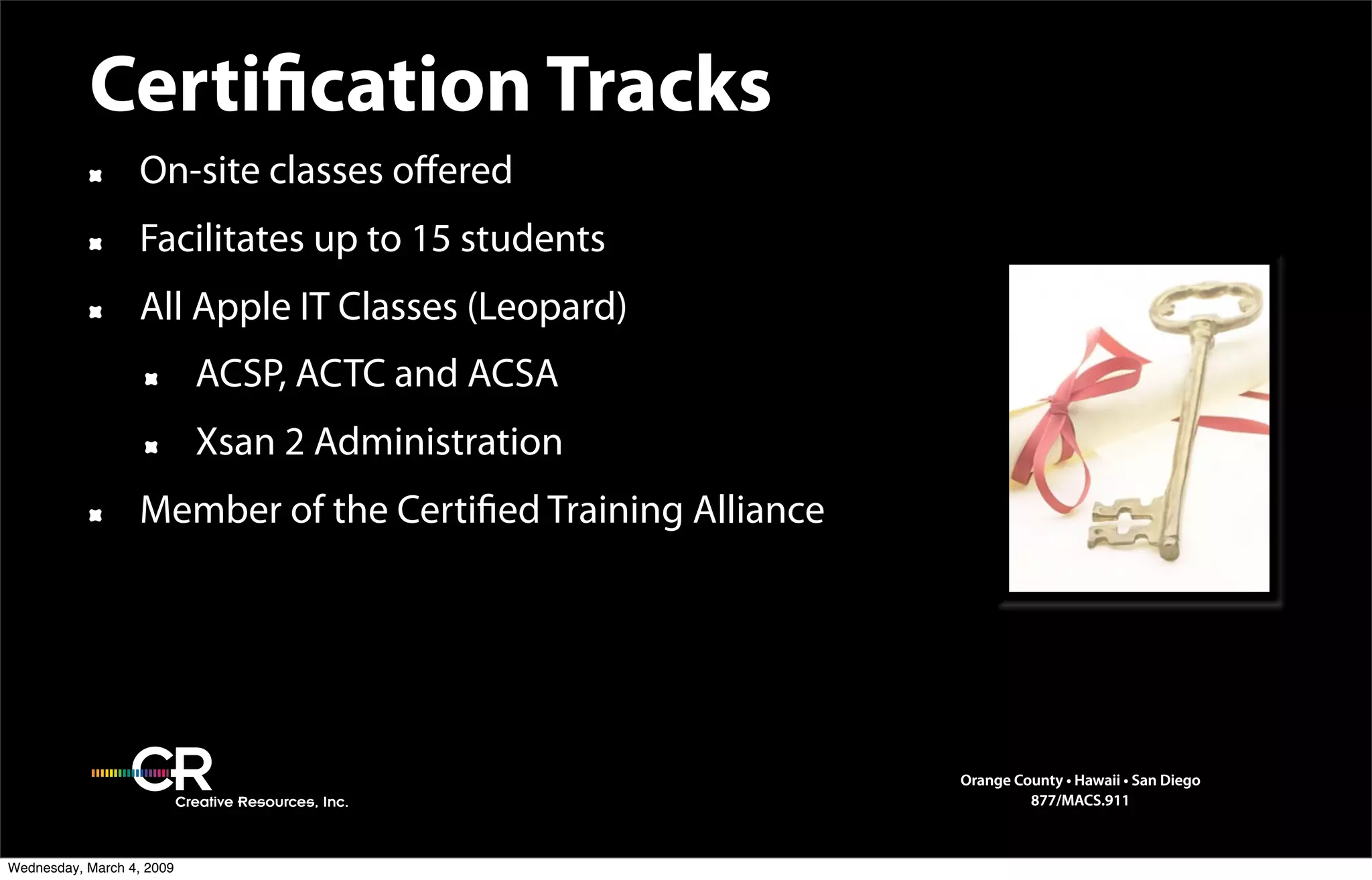 Certification Tracks

- On-site classes offered
- Facilitates up to 15 students
- All Apple IT Classes (Leopard)
  - ACSP, ACTC and ACSA
  - Xsan 2 Administration
- Member of the Certified Training Alliance

CR
Creative Resources, Inc.

Orange County • Hawaii • San Diego
877/MACS.911

Wednesday, March 4, 2009